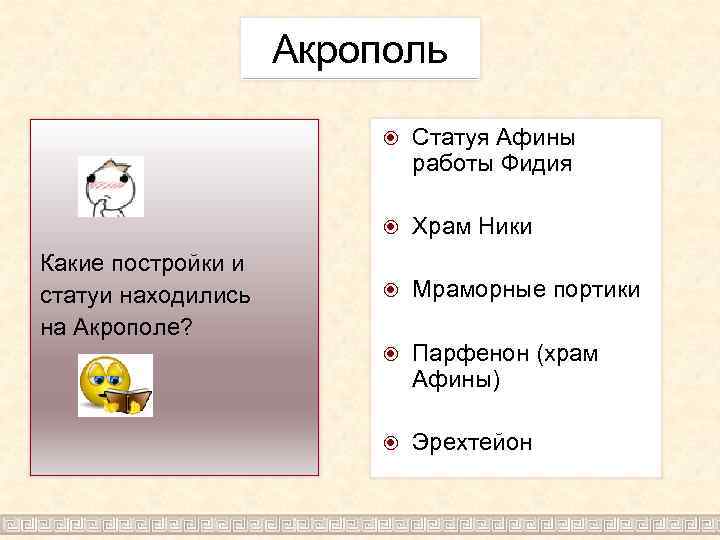 Акрополь

Какие постройки и статуи находились на Акрополе?

Статуя Афины работы Фидия

Храм Ники

Мраморные портики

Парфенон (храм Афины)

Эрехтейон